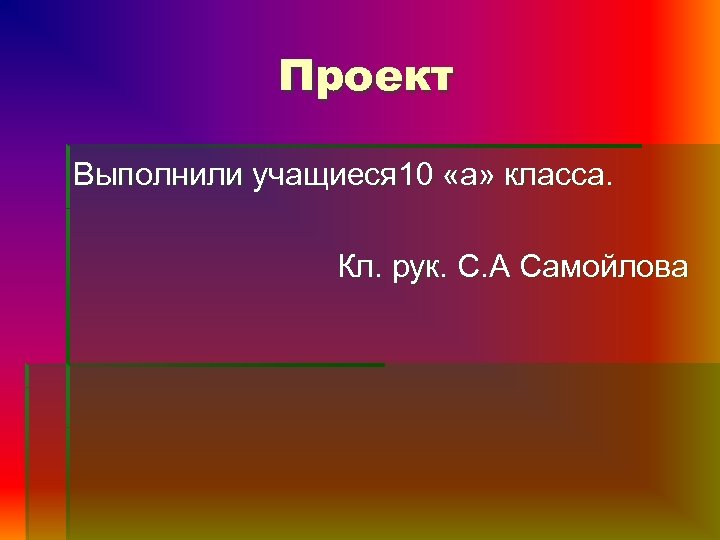 Проект

Выполнили учащиеся10 «а» класса.

Кл. рук. С.А Самойлова